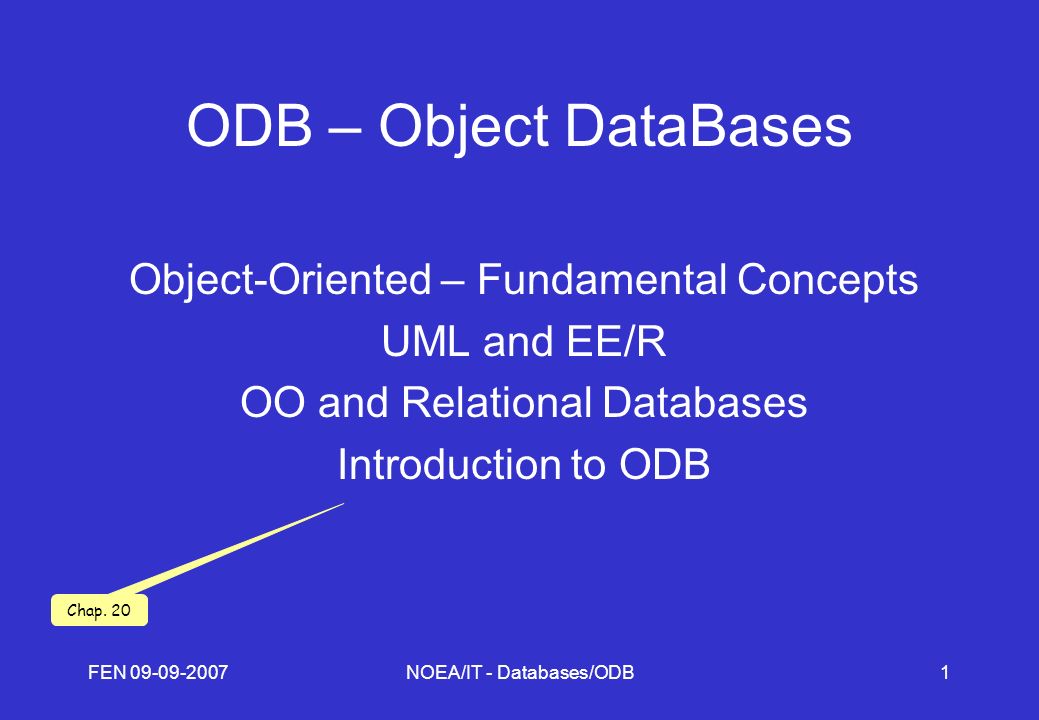 ODB – Object DataBases

Object-Oriented – Fundamental Concepts
UML and EE/R
OO and Relational Databases
Introduction to ODB

Chap. 20

FEN 09-09-2007

NOEA/IT - Databases/ODB

1